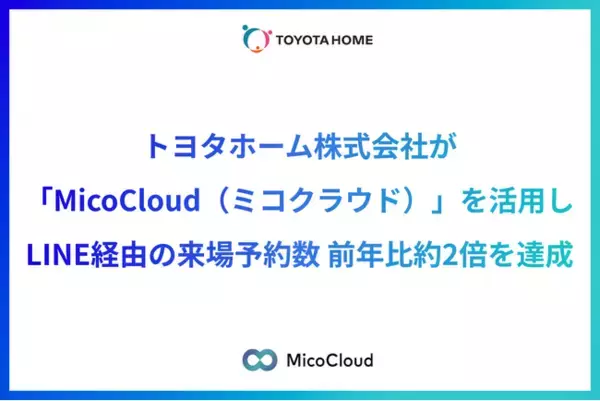 TOYOTA HOME

トヨタホーム株式会社が
「MicoCloud（ミコクラウド）」を活用し
LINE経由の来場予約数 前年比約2倍を達成

MicoCloud